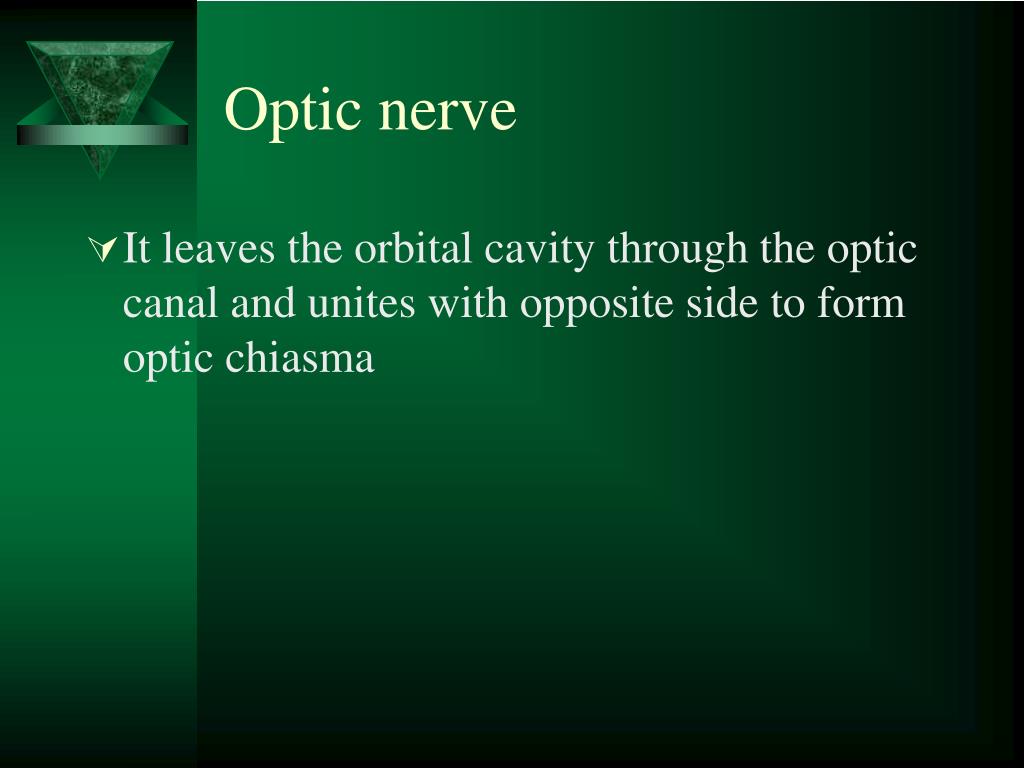 Optic nerve

It leaves the orbital cavity through the optic canal and unites with opposite side to form optic chiasma